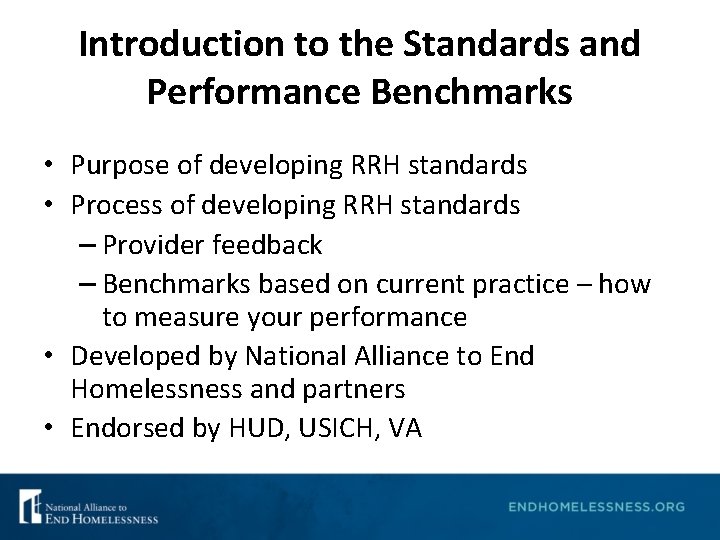 Introduction to the Standards and Performance Benchmarks

• Purpose of developing RRH standards
• Process of developing RRH standards
– Provider feedback
– Benchmarks based on current practice – how to measure your performance
• Developed by National Alliance to End Homelessness and partners
• Endorsed by HUD, USICH, VA

National Alliance to END HOMELESSNESS

ENDHOMELESSNESS.ORG